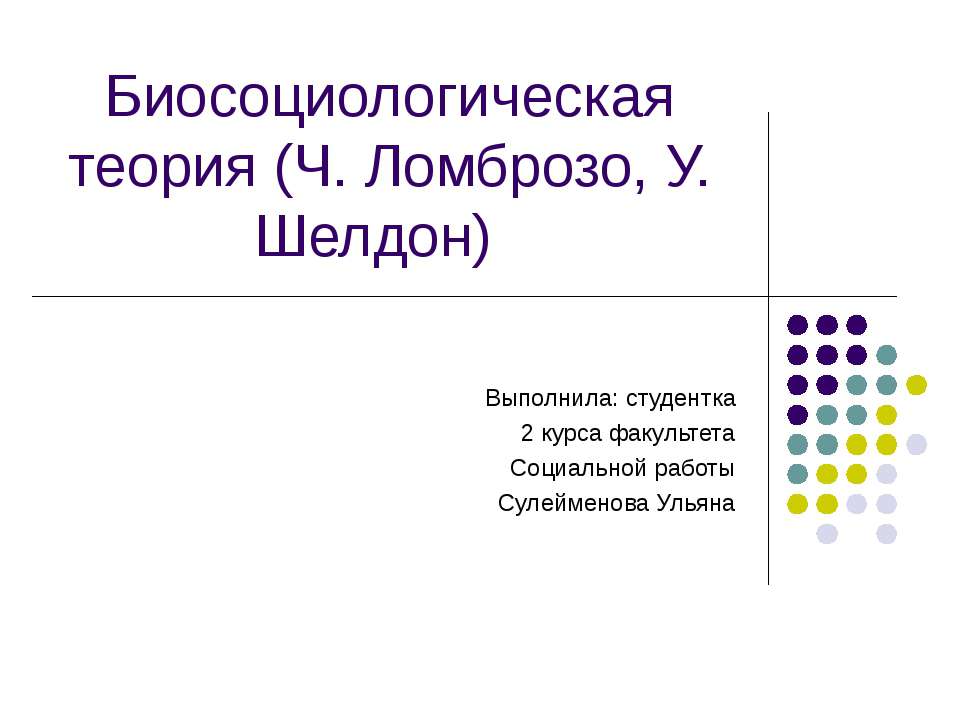 Биосоциологическая теория (Ч. Ломброзо, У. Шелдон)

Выполнила: студентка
2 курса факультета
Социальной работы
Сулейменова Ульяна